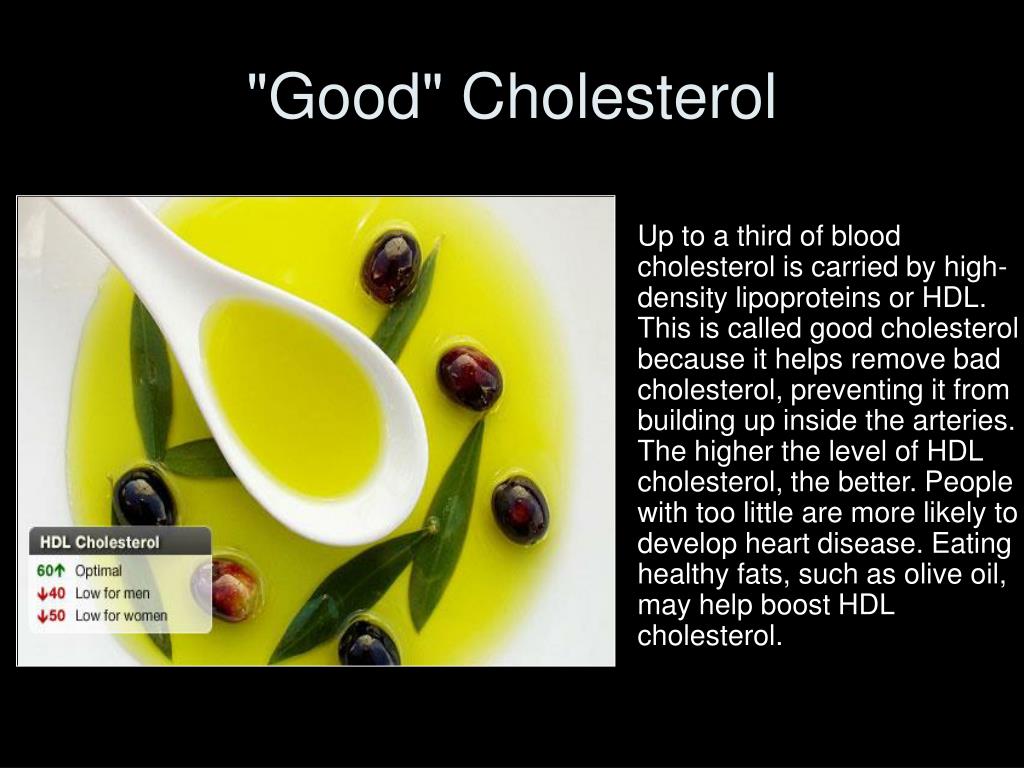 "Good" Cholesterol

HDL Cholesterol

60↑ Optimal
↓40 Low for men
↓50 Low for women

Up to a third of blood cholesterol is carried by high-density lipoproteins or HDL. This is called good cholesterol because it helps remove bad cholesterol, preventing it from building up inside the arteries. The higher the level of HDL cholesterol, the better. People with too little are more likely to develop heart disease. Eating healthy fats, such as olive oil, may help boost HDL cholesterol.